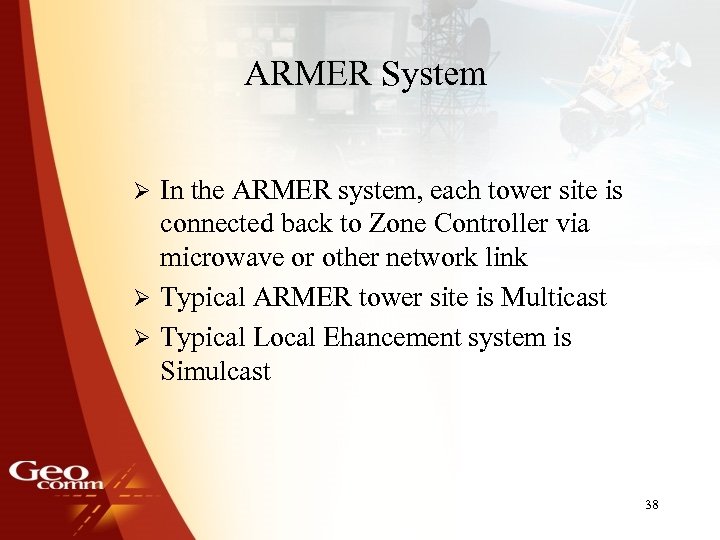 ARMER System

➢ In the ARMER system, each tower site is connected back to Zone Controller via microwave or other network link

➢ Typical ARMER tower site is Multicast

➢ Typical Local Ehancement system is Simulcast

Geo comm

38